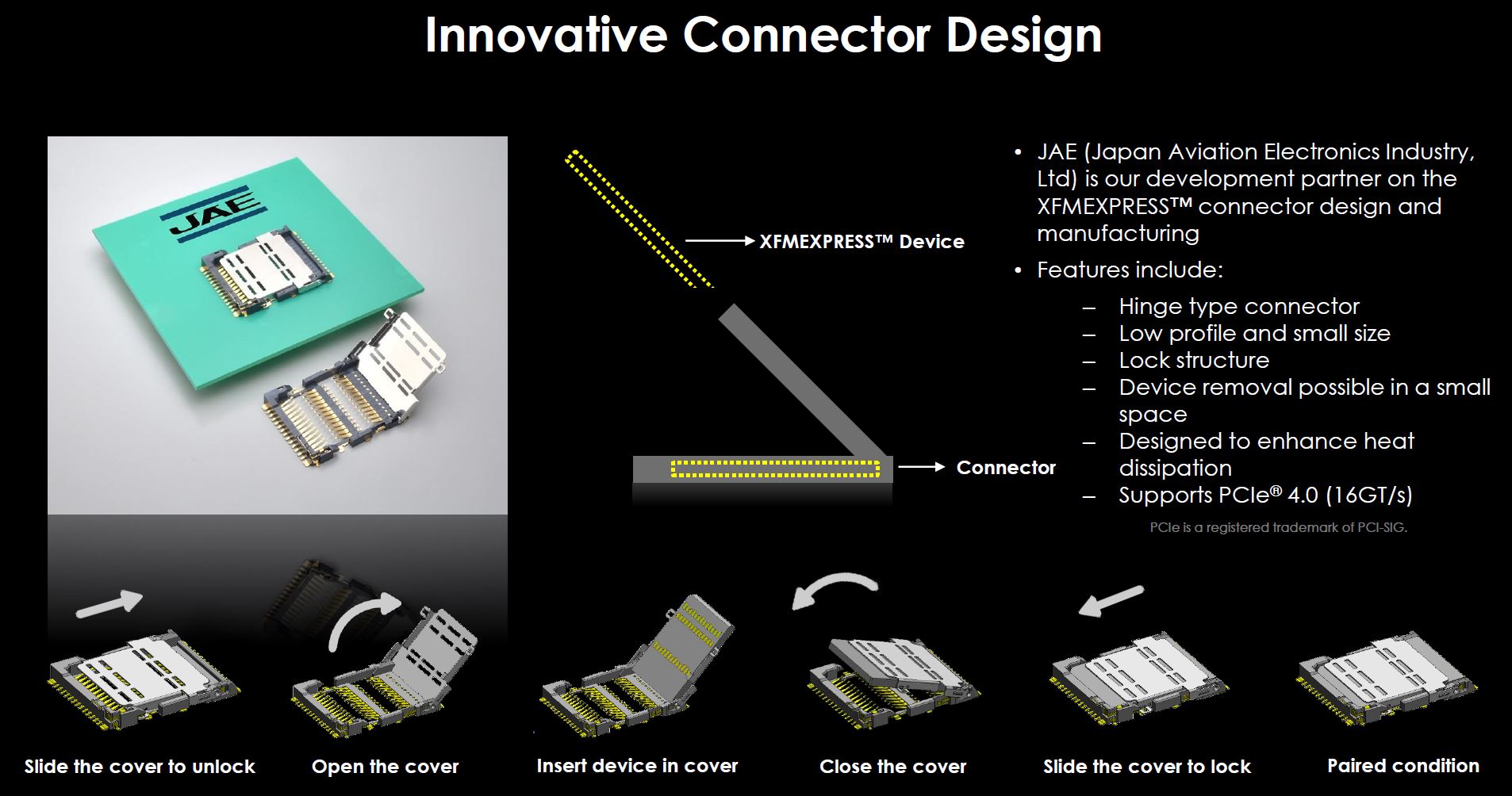 Innovative Connector Design

JAE

XFMEXPRESS™ Device

Connector

• JAE (Japan Aviation Electronics Industry, Ltd) is our development partner on the XFMEXPRESS™ connector design and manufacturing

• Features include:

– Hinge type connector
– Low profile and small size
– Lock structure
– Device removal possible in a small space
– Designed to enhance heat dissipation
– Supports PCIe® 4.0 (16GT/s)

PCIe is a registered trademark of PCI-SIG.

Slide the cover to unlock

Open the cover

Insert device in cover

Close the cover

Slide the cover to lock

Paired condition